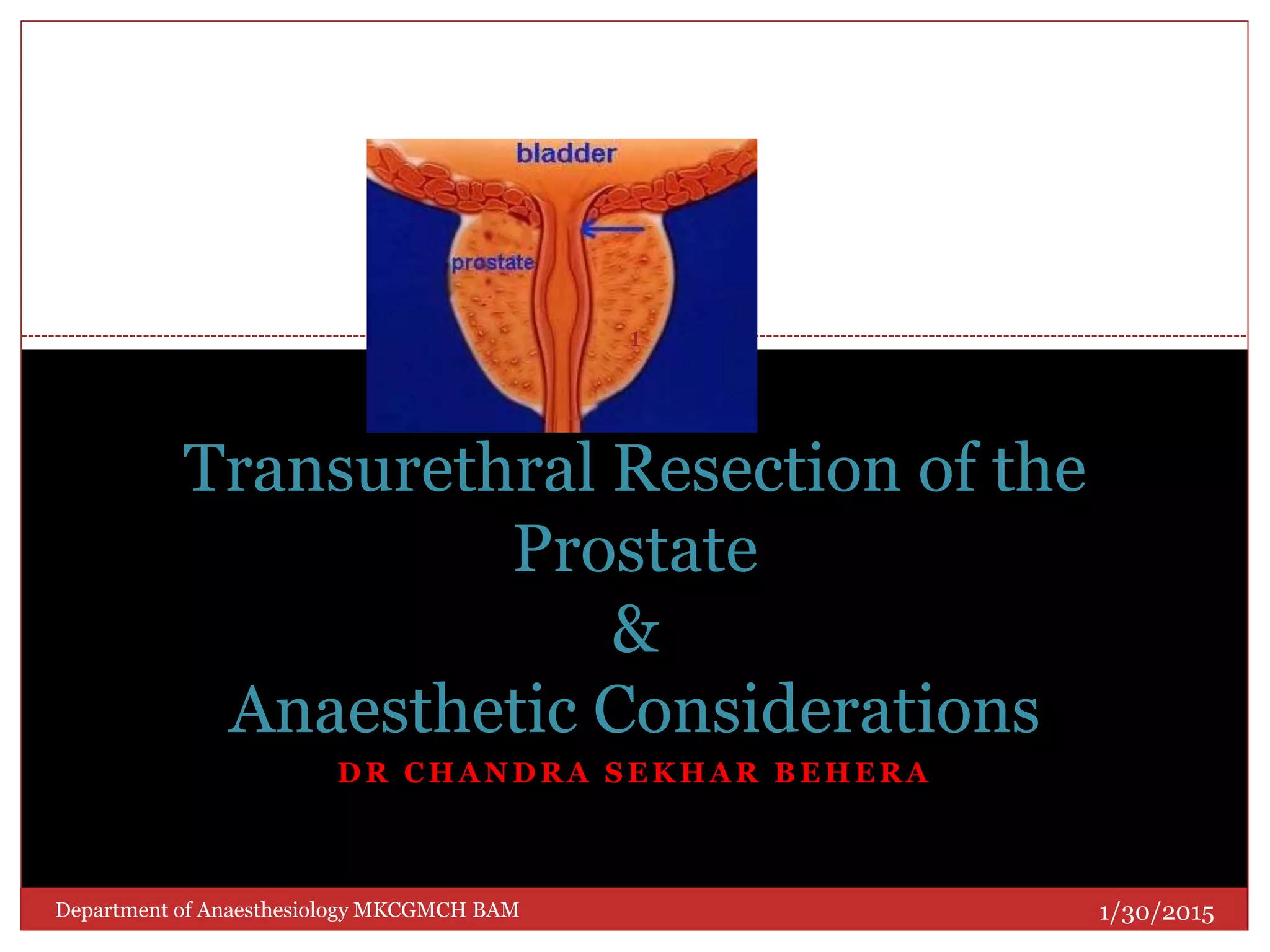 bladder

prostate

1

Transurethral Resection of the Prostate
&
Anaesthetic Considerations

DR CHANDRA SEKHAR BEHERA

Department of Anaesthesiology MKCGMCH BAM

1/30/2015